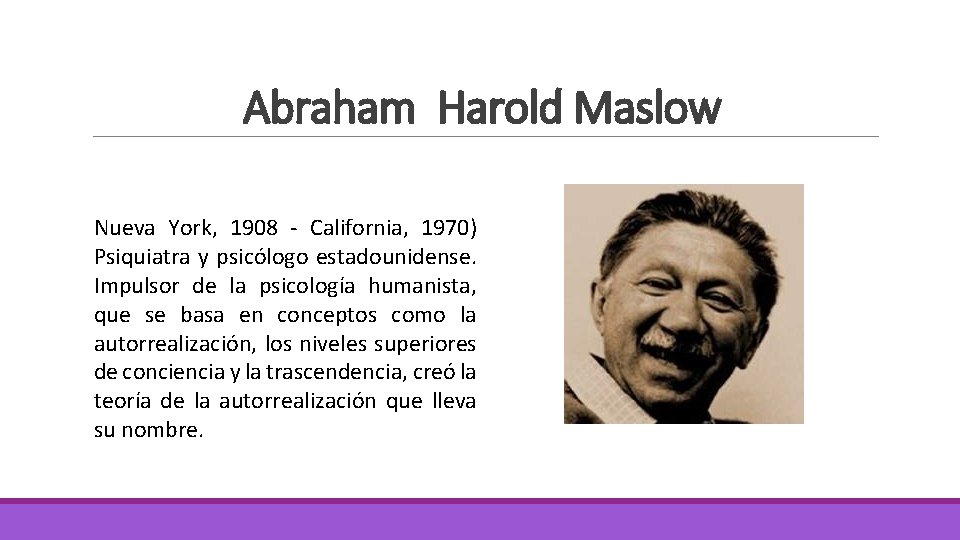 Abraham Harold Maslow

Nueva York, 1908 - California, 1970) Psiquiatra y psicólogo estadounidense. Impulsor de la psicología humanista, que se basa en conceptos como la autorrealización, los niveles superiores de conciencia y la trascendencia, creó la teoría de la autorrealización que lleva su nombre.